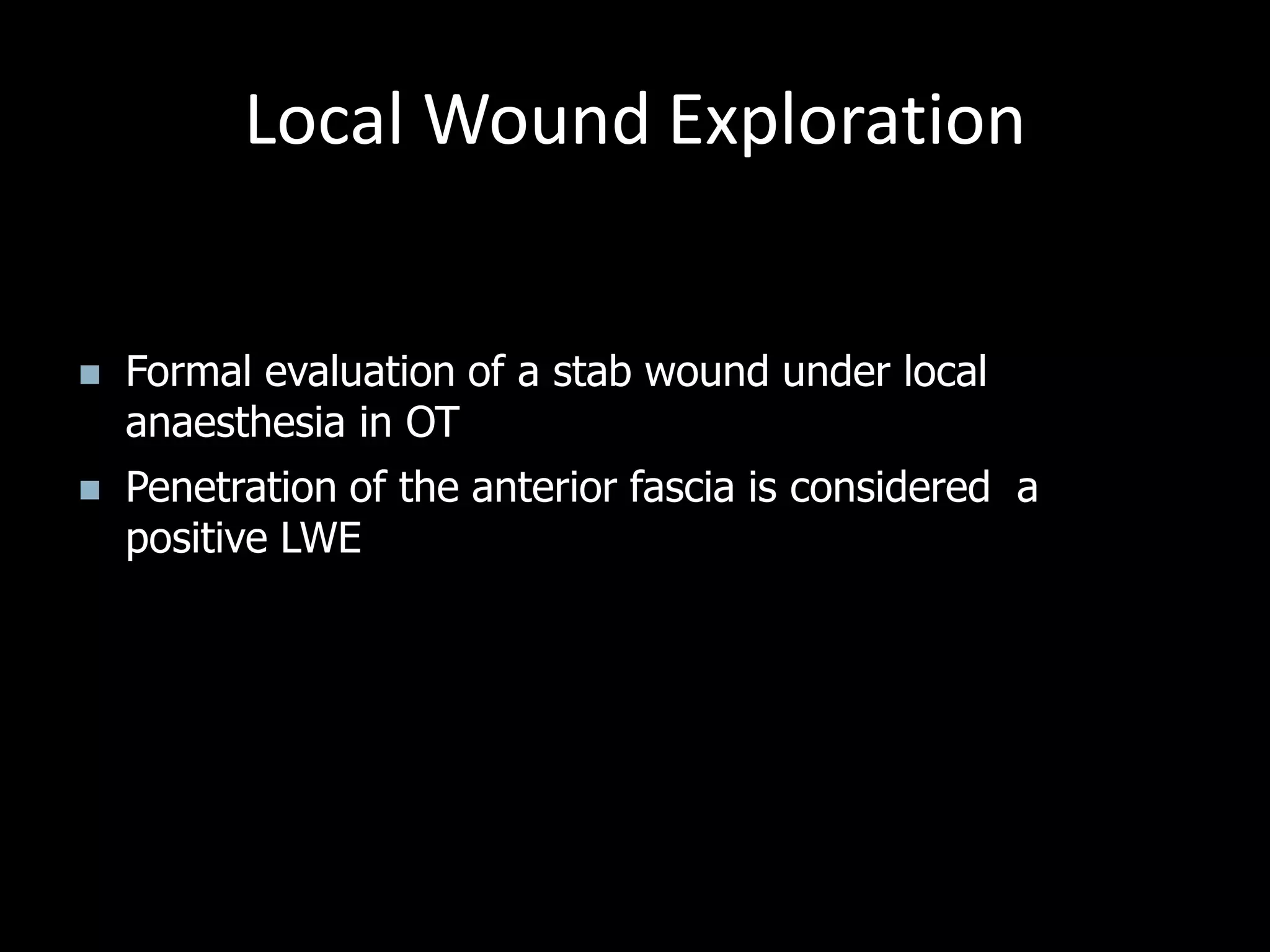 Local Wound Exploration

- Formal evaluation of a stab wound under local anaesthesia in OT
- Penetration of the anterior fascia is considered a positive LWE